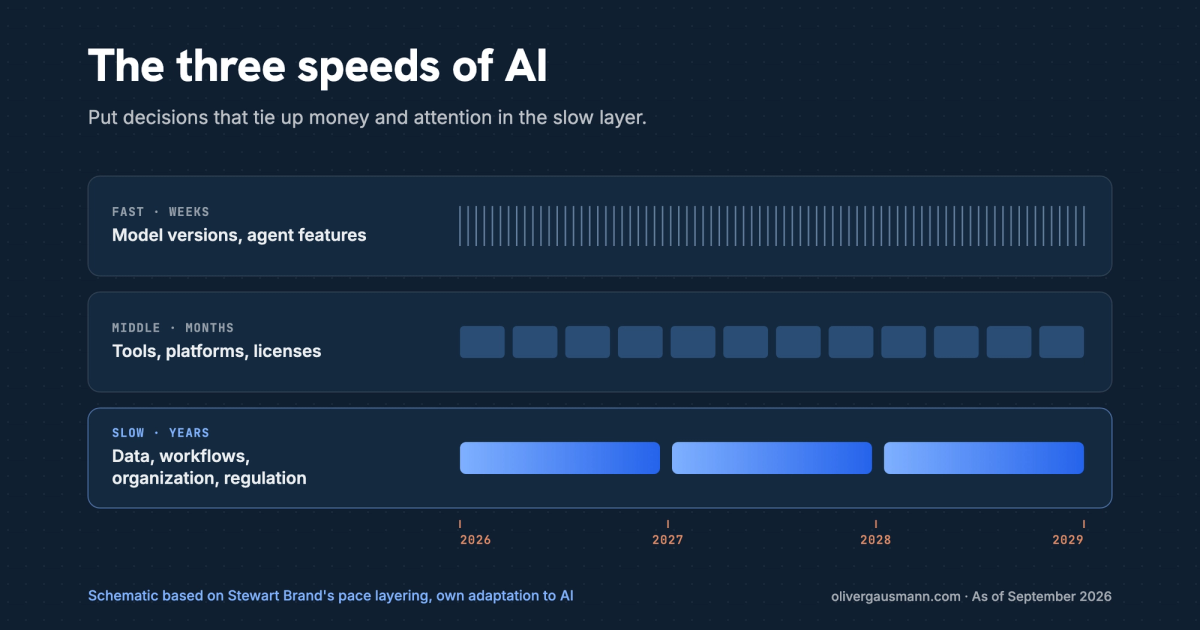 The three speeds of AI

Put decisions that tie up money and attention in the slow layer.

FAST · WEEKS
Model versions, agent features

MIDDLE · MONTHS
Tools, platforms, licenses

SLOW · YEARS
Data, workflows, organization, regulation

2026
2027
2028
2029

Schematic based on Stewart Brand's pace layering, own adaptation to AI

olivergausmann.com · As of September 2026